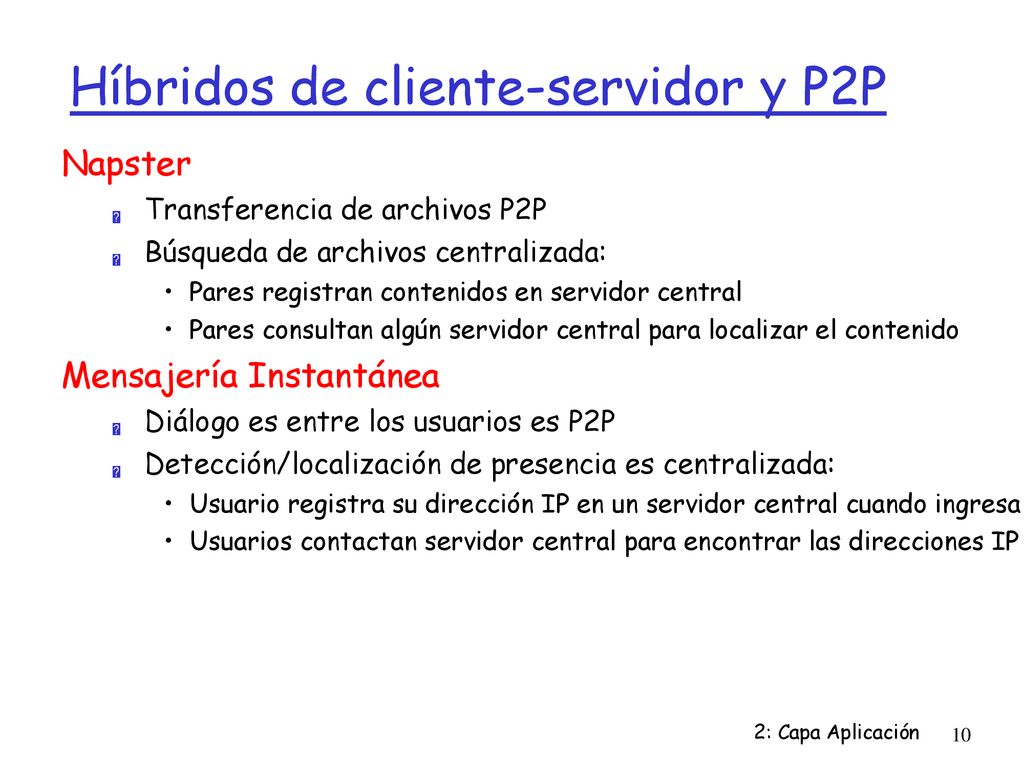 Híbridos de cliente-servidor y P2P

Napster

Transferencia de archivos P2P

Búsqueda de archivos centralizada:

• Pares registran contenidos en servidor central

• Pares consultan algún servidor central para localizar el contenido

Mensajería Instantánea

Diálogo es entre los usuarios es P2P

Detección/localización de presencia es centralizada:

• Usuario registra su dirección IP en un servidor central cuando ingresa

• Usuarios contactan servidor central para encontrar las direcciones IP

2: Capa Aplicación 10